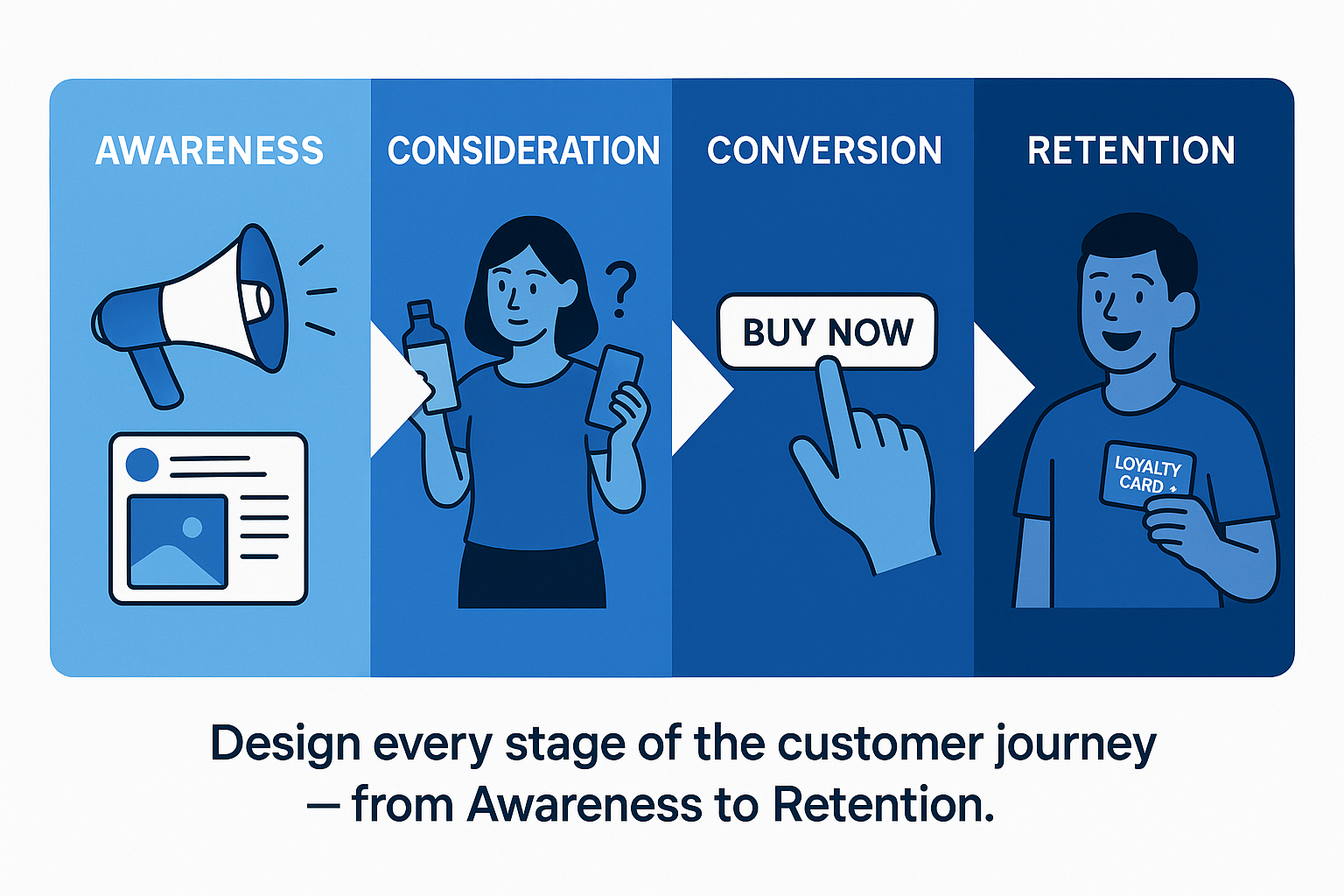 AWARENESS

CONSIDERATION

?

CONVERSION

BUY NOW

RETENTION

LOYALTY CARD

Design every stage of the customer journey — from Awareness to Retention.